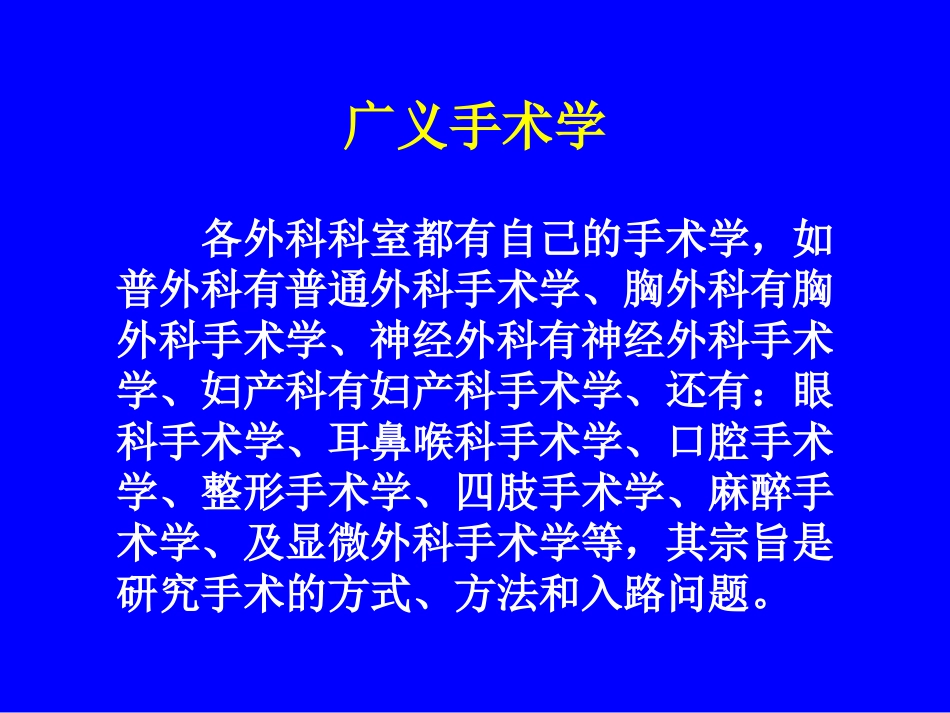 广义手术学

各外科科室都有自己的手术学，如普外科有普通外科手术学、胸外科有胸外科手术学、神经外科有神经外科手术学、妇产科有妇产科手术学、还有：眼科手术学、耳鼻喉科手术学、口腔手术学、整形手术学、四肢手术学、麻醉手术学、及显微外科手术学等，其宗旨是研究手术的方式、方法和入路问题。